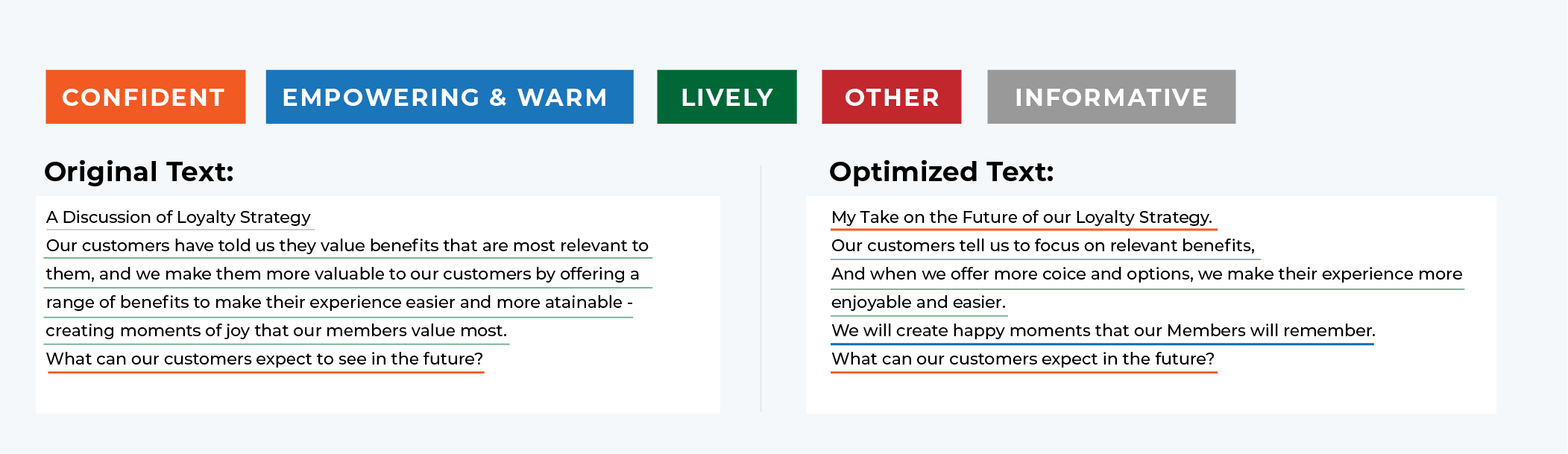 CONFIDENT EMPOWERING & WARM LIVELY OTHER INFORMATIVE

Original Text:

A Discussion of Loyalty Strategy
Our customers have told us they value benefits that are most relevant to them, and we make them more valuable to our customers by offering a range of benefits to make their experience easier and more atainable - creating moments of joy that our members value most.
What can our customers expect to see in the future?

Optimized Text:

My Take on the Future of our Loyalty Strategy.
Our customers tell us to focus on relevant benefits,
And when we offer more coice and options, we make their experience more enjoyable and easier.
We will create happy moments that our Members will remember.
What can our customers expect in the future?